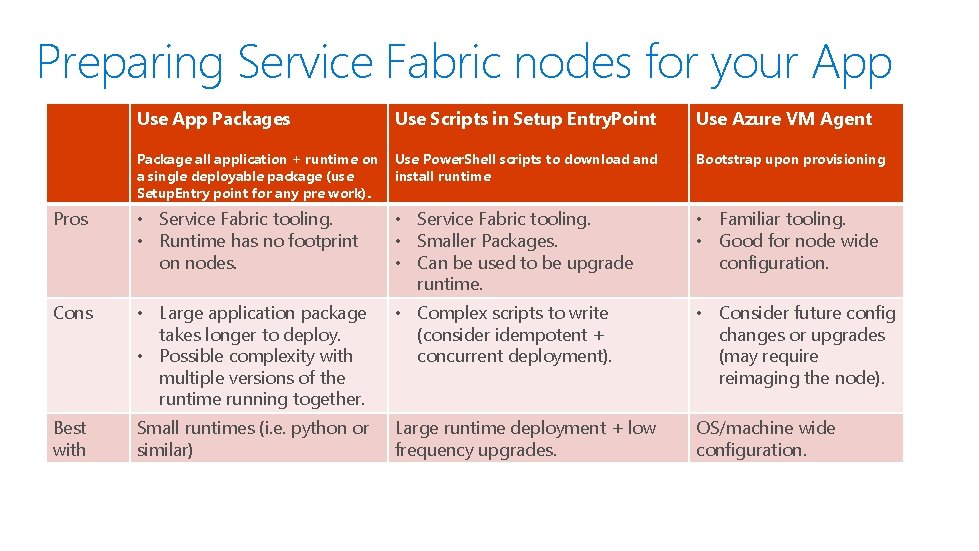 Preparing Service Fabric nodes for your App

| | Use App Packages | Use Scripts in Setup EntryPoint | Use Azure VM Agent |
|---|---|---|---|
| | Package all application + runtime on a single deployable package (use SetupEntry point for any pre work). | Use PowerShell scripts to download and install runtime | Bootstrap upon provisioning |
| Pros | • Service Fabric tooling. • Runtime has no footprint on nodes. | • Service Fabric tooling. • Smaller Packages. • Can be used to be upgrade runtime. | • Familiar tooling. • Good for node wide configuration. |
| Cons | • Large application package takes longer to deploy. • Possible complexity with multiple versions of the runtime running together. | • Complex scripts to write (consider idempotent + concurrent deployment). | • Consider future config changes or upgrades (may require reimaging the node). |
| Best with | Small runtimes (i.e. python or similar) | Large runtime deployment + low frequency upgrades. | OS/machine wide configuration. |